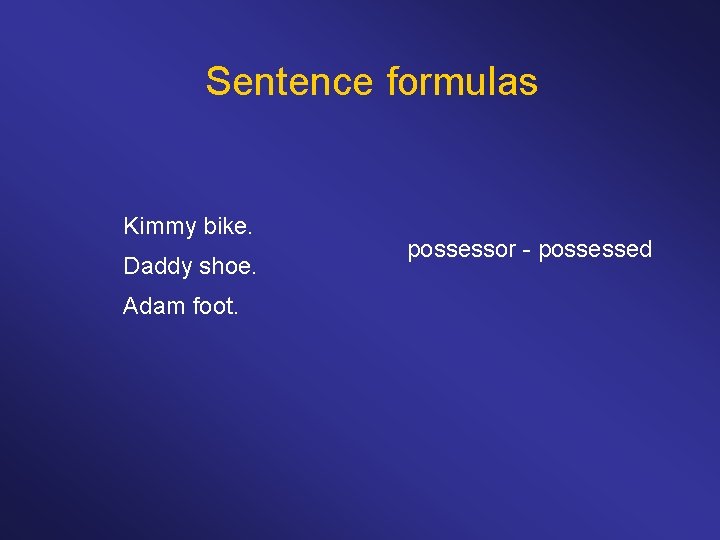 Sentence formulas

Kimmy bike.

Daddy shoe.

Adam foot.

possessor - possessed